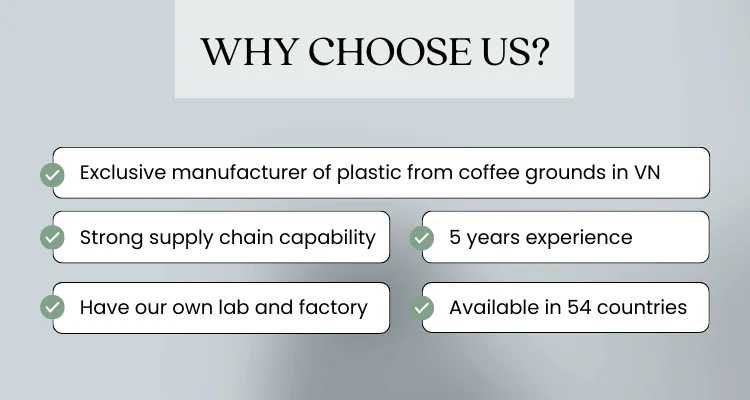 WHY CHOOSE US?

Exclusive manufacturer of plastic from coffee grounds in VN

Strong supply chain capability

5 years experience

Have our own lab and factory

Available in 54 countries